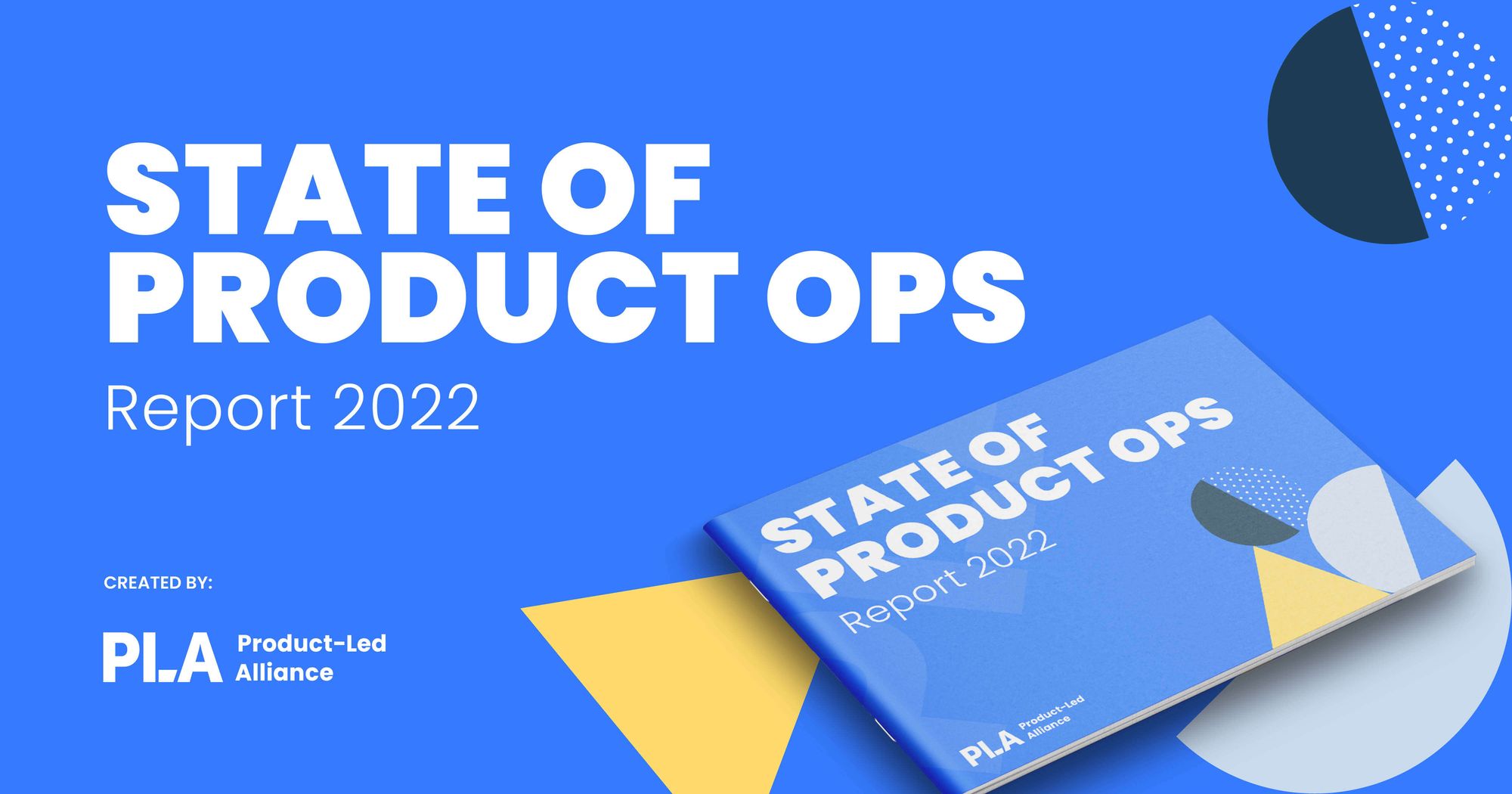 STATE OF PRODUCT OPS

Report 2022

CREATED BY:

PLA Product-Led Alliance

STATE OF PRODUCT OPS

Report 2022

PLA Product-Led Alliance